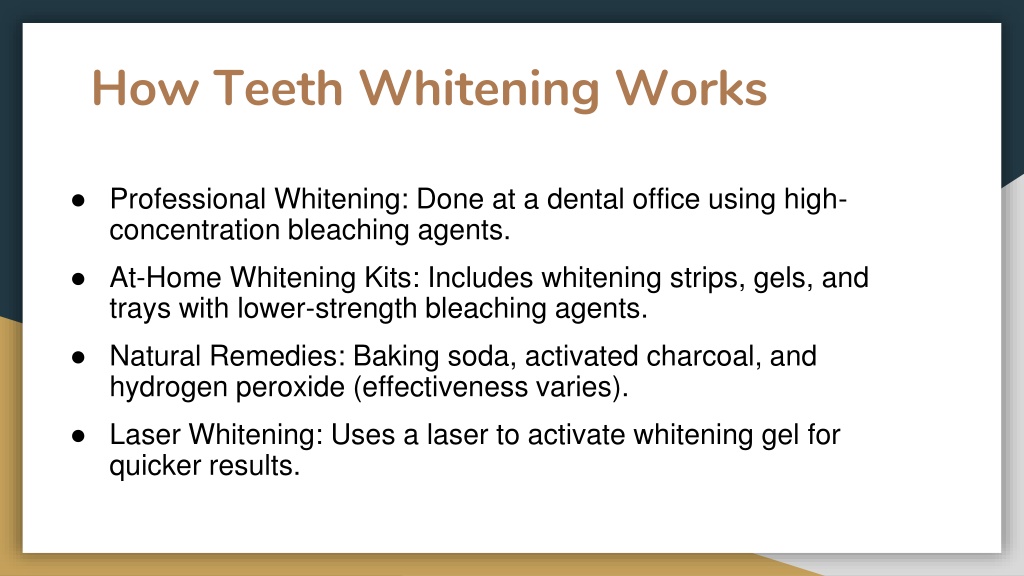 How Teeth Whitening Works

● Professional Whitening: Done at a dental office using high-concentration bleaching agents.

● At-Home Whitening Kits: Includes whitening strips, gels, and trays with lower-strength bleaching agents.

● Natural Remedies: Baking soda, activated charcoal, and hydrogen peroxide (effectiveness varies).

● Laser Whitening: Uses a laser to activate whitening gel for quicker results.